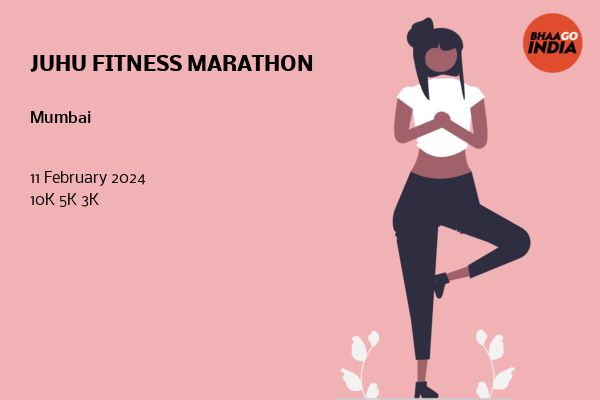 JUHU FITNESS MARATHON

Mumbai

11 February 2024
10K 5K 3K

BHAAGO INDIA